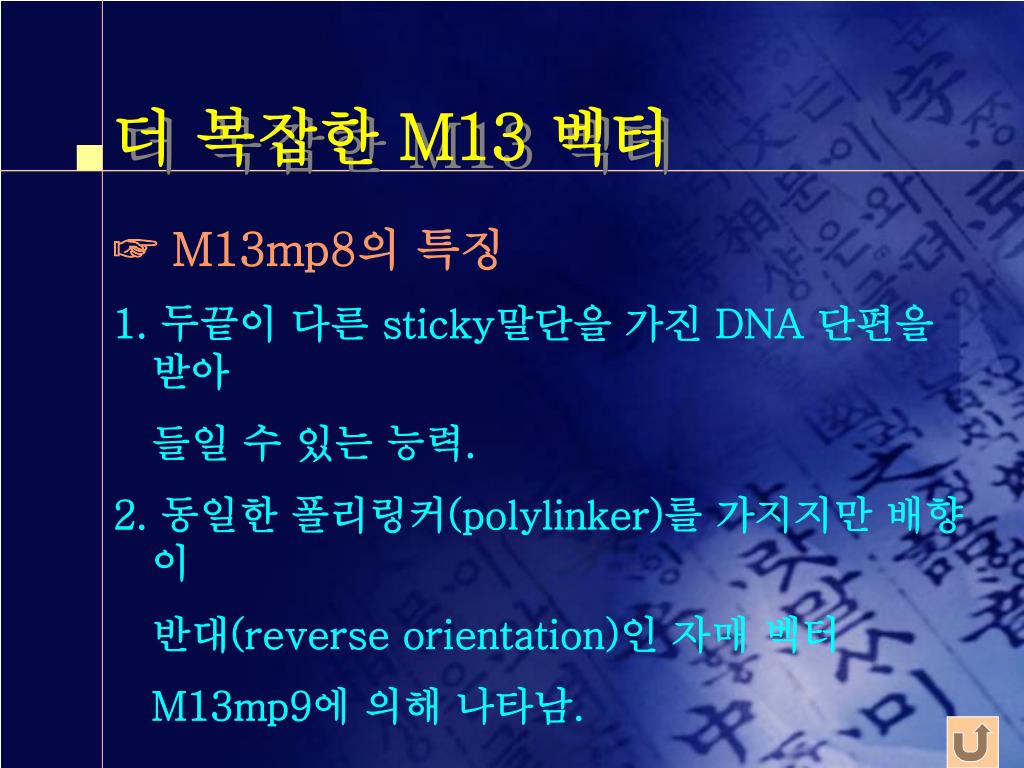 더 복잡한 M13 벡터

☞ M13mp8의 특징

1. 두끝이 다른 sticky말단을 가진 DNA 단편을 받아

들일 수 있는 능력.

2. 동일한 폴리링커(polylinker)를 가지지만 배향이

반대(reverse orientation)인 자매 벡터

M13mp9에 의해 나타남.